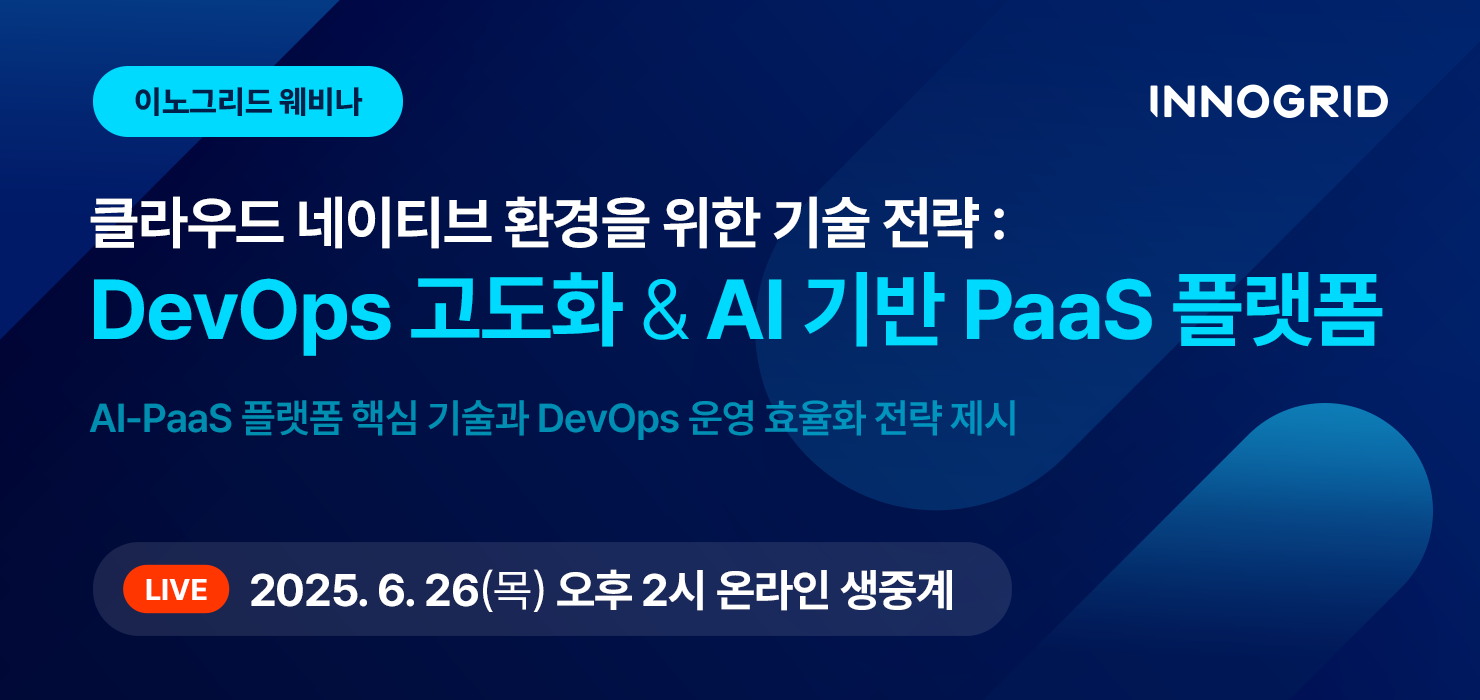 이노그리드 웨비나

INNOGRID

클라우드 네이티브 환경을 위한 기술 전략 :
DevOps 고도화 & AI 기반 PaaS 플랫폼

AI-PaaS 플랫폼 핵심 기술과 DevOps 운영 효율화 전략 제시

LIVE 2025. 6. 26(목) 오후 2시 온라인 생중계